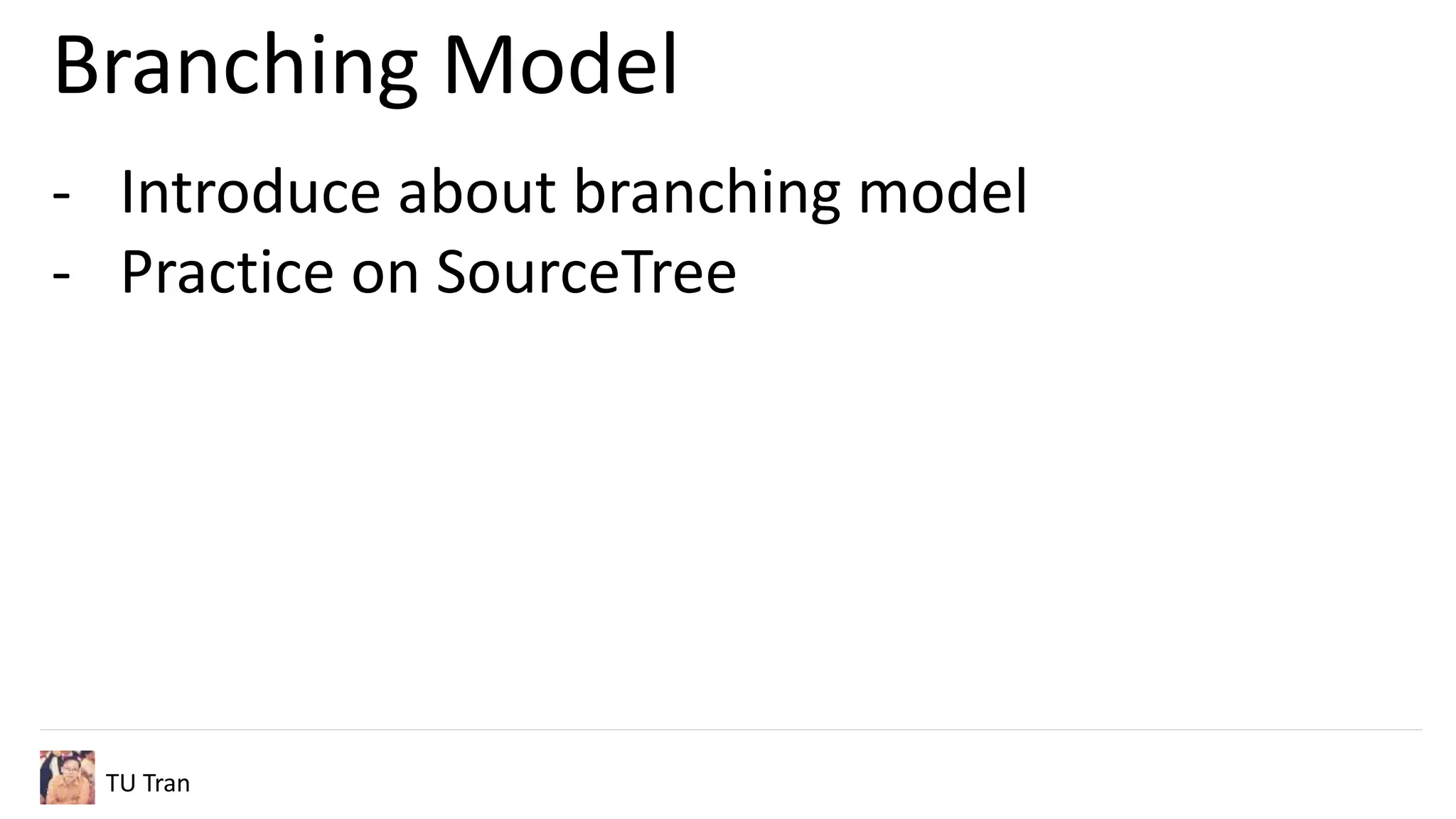 Branching Model

- Introduce about branching model
- Practice on SourceTree

TU Tran